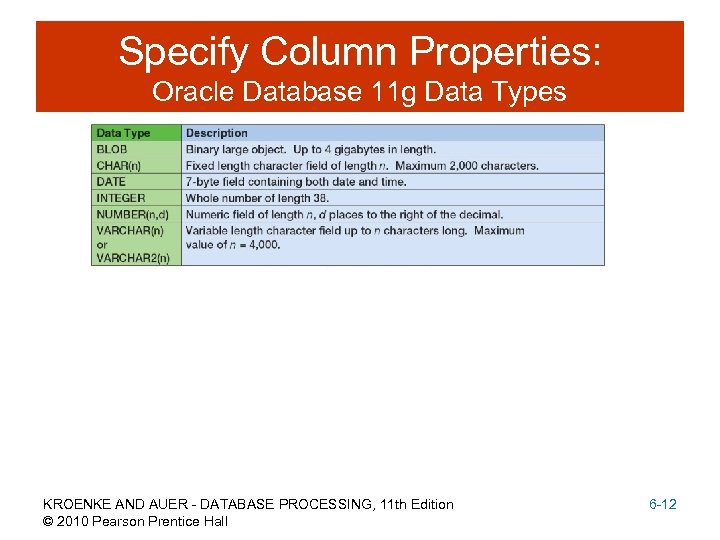 Specify Column Properties:
Oracle Database 11g Data Types

| Data Type | Description |
|---|---|
| BLOB | Binary large object. Up to 4 gigabytes in length. |
| CHAR(n) | Fixed length character field of length n. Maximum 2,000 characters. |
| DATE | 7-byte field containing both date and time. |
| INTEGER | Whole number of length 38. |
| NUMBER(n,d) | Numeric field of length n, d places to the right of the decimal. |
| VARCHAR(n) or VARCHAR2(n) | Variable length character field up to n characters long. Maximum value of n = 4,000. |

KROENKE AND AUER - DATABASE PROCESSING, 11th Edition
© 2010 Pearson Prentice Hall

6-12